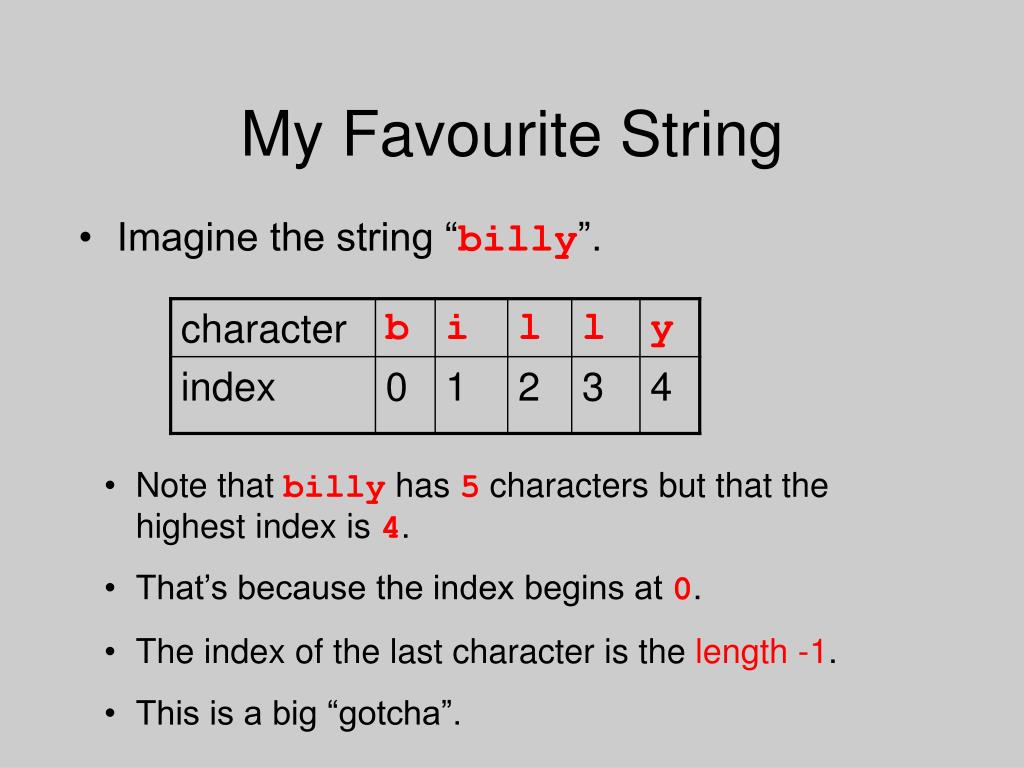 My Favourite String

• Imagine the string “billy”.

| character | b | i | l | l | y |
|---|---|---|---|---|---|
| index | 0 | 1 | 2 | 3 | 4 |

• Note that billy has 5 characters but that the highest index is 4.

• That’s because the index begins at 0.

• The index of the last character is the length -1.

• This is a big “gotcha”.